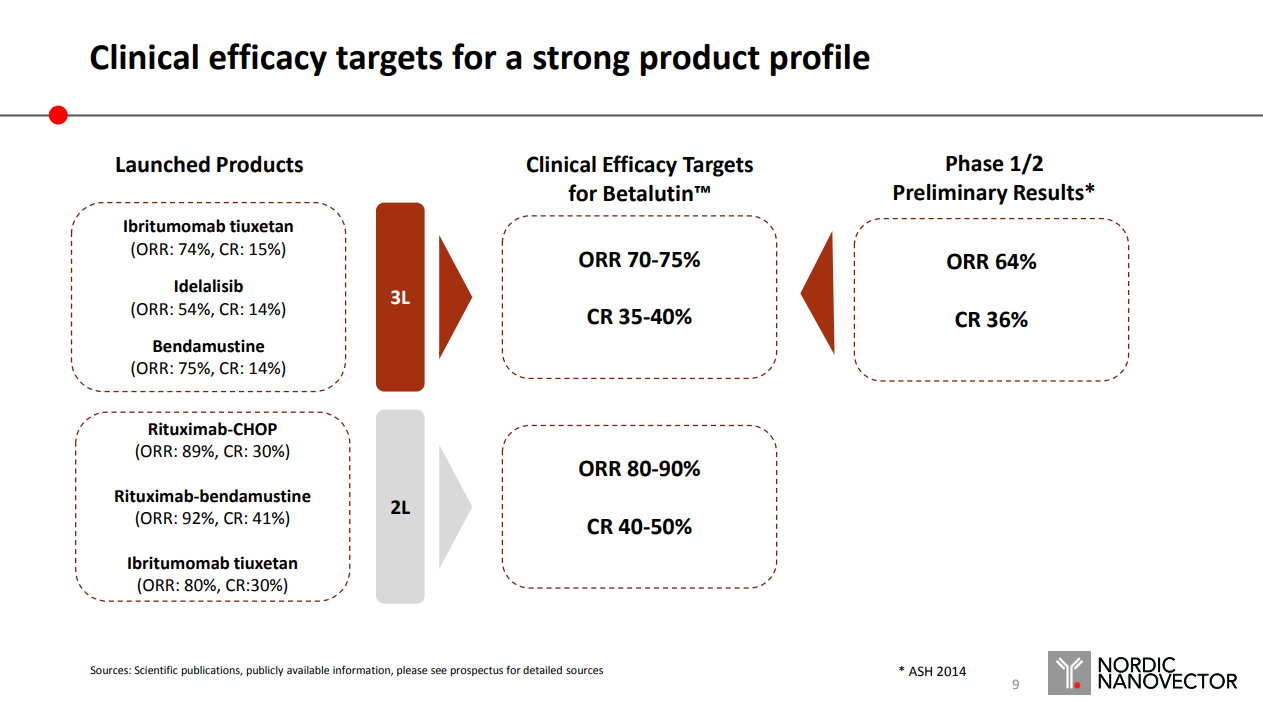 Clinical efficacy targets for a strong product profile

Launched Products

Ibritumomab tiuxetan
(ORR: 74%, CR: 15%)

Idelalisib
(ORR: 54%, CR: 14%)

Bendamustine
(ORR: 75%, CR: 14%)

3L

Rituximab-CHOP
(ORR: 89%, CR: 30%)

Rituximab-bendamustine
(ORR: 92%, CR: 41%)

Ibritumomab tiuxetan
(ORR: 80%, CR:30%)

2L

Clinical Efficacy Targets for Betalutin™

ORR 70-75%

CR 35-40%

ORR 80-90%

CR 40-50%

Phase 1/2
Preliminary Results*

ORR 64%

CR 36%

Sources: Scientific publications, publicly available information, please see prospectus for detailed sources

* ASH 2014

9

NORDIC NANOVECTOR